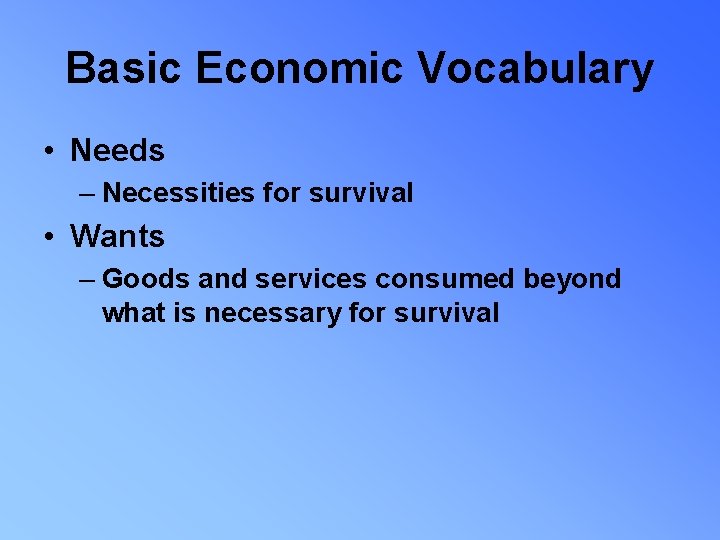 Basic Economic Vocabulary

• Needs
– Necessities for survival
• Wants
– Goods and services consumed beyond what is necessary for survival